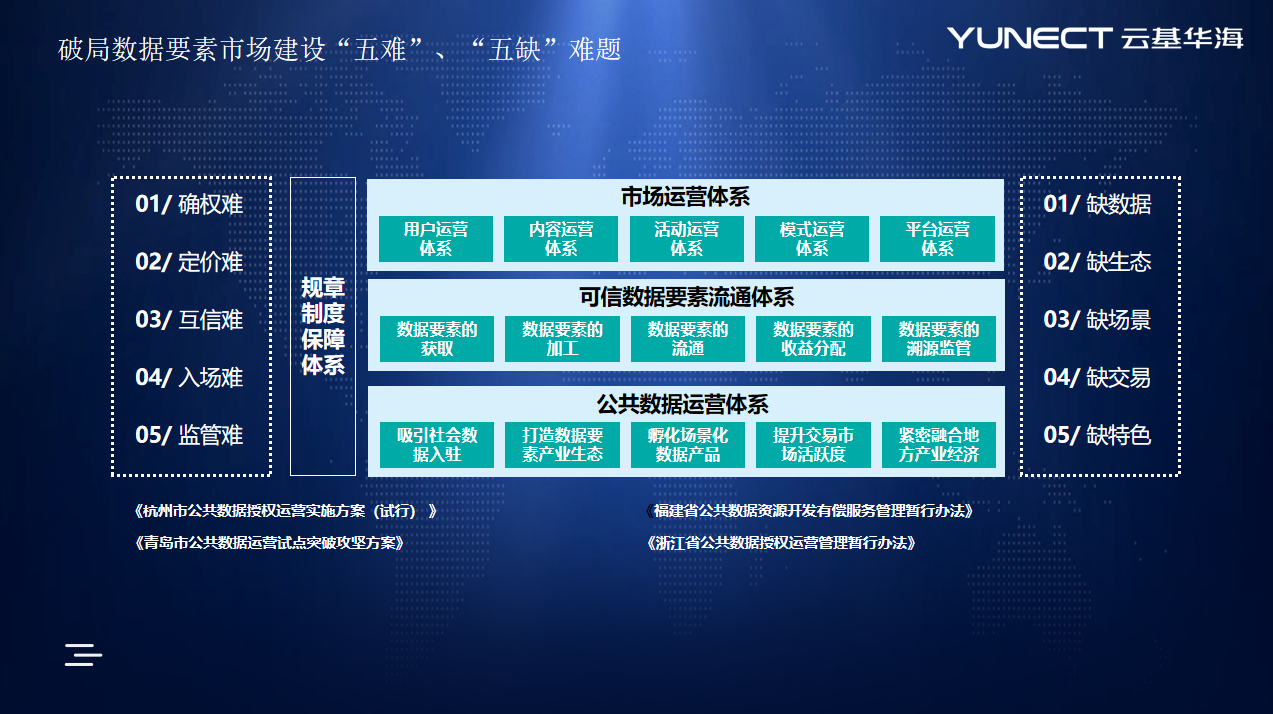 破局数据要素市场建设“五难”、“五缺”难题

YUNECT 云基华海

01/ 确权难
02/ 定价难
03/ 互信难
04/ 入场难
05/ 监管难

规章制度保障体系

市场运营体系

用户运营体系
内容运营体系
活动运营体系
模式运营体系
平台运营体系

可信数据要素流通体系

数据要素的获取
数据要素的加工
数据要素的流通
数据要素的收益分配
数据要素的溯源监管

公共数据运营体系

吸引社会数据入驻
打造数据要素产业生态
孵化场景化数据产品
提升交易市场活跃度
紧密融合地方产业经济

01/ 缺数据
02/ 缺生态
03/ 缺场景
04/ 缺交易
05/ 缺特色

《杭州市公共数据授权运营实施方案（试行）》
《青岛市公共数据运营试点突破攻坚方案》
《福建省公共数据资源开发有偿服务管理暂行办法》
《浙江省公共数据授权运营管理暂行办法》